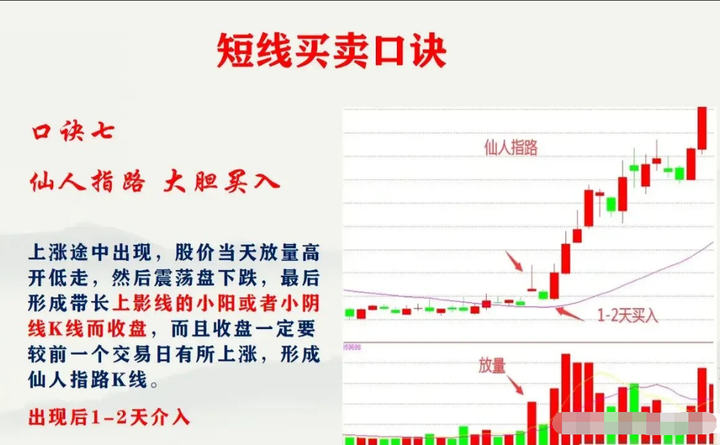 短线买卖口诀

口诀七

仙人指路 大胆买入

上涨途中出现，股价当天放量高开低走，然后震荡盘下跌，最后形成带长上影线的小阳或者小阴线K线而收盘，而且收盘一定要较前一个交易日有所上涨，形成仙人指路K线。

出现后1-2天介入

仙人指路

1-2天买入

放量